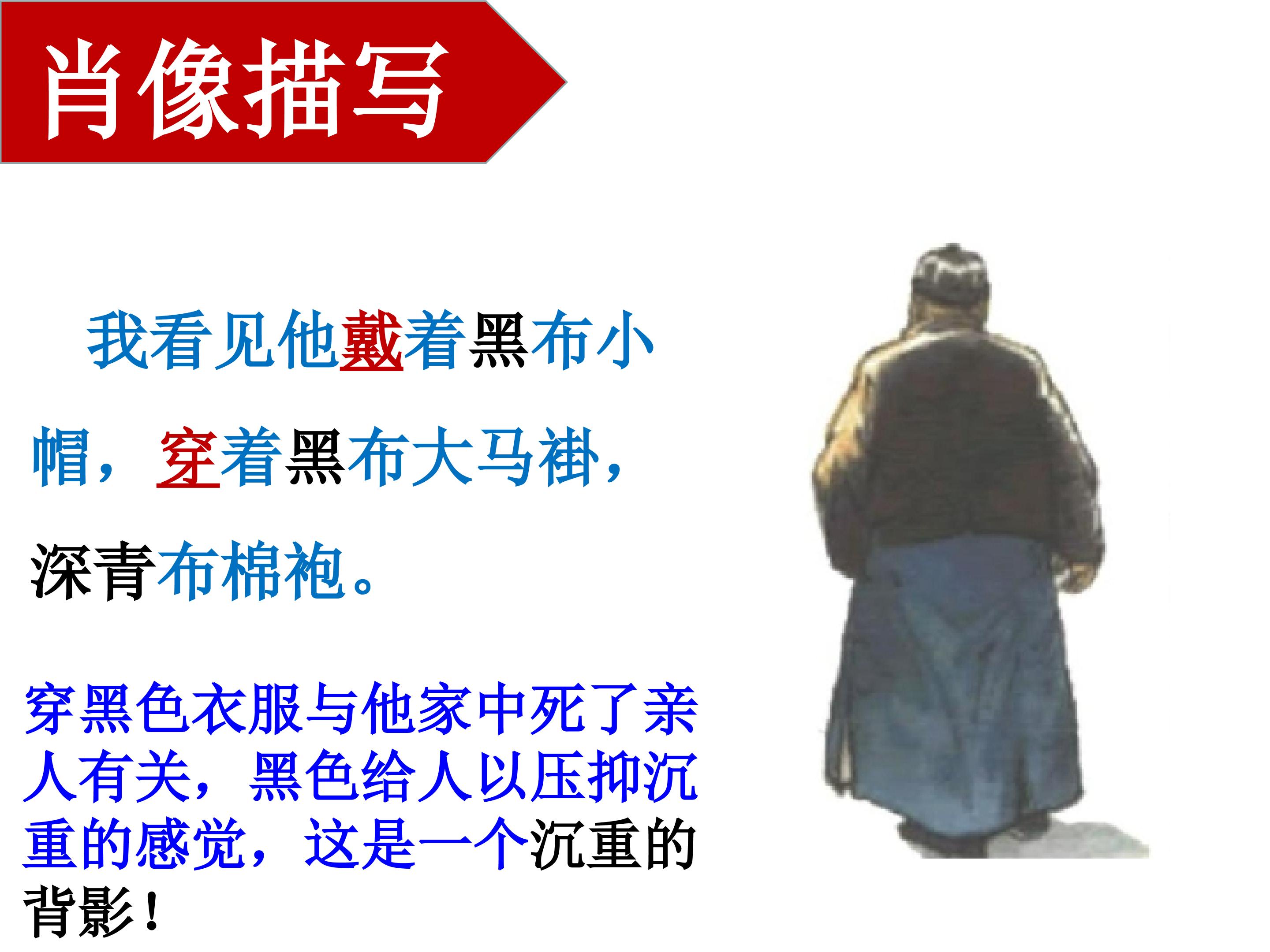 肖像描写

我看见他戴着黑布小帽，穿着黑布大马褂，深青布棉袍。

穿黑色衣服与他家中死了亲人有关，黑色给人以压抑沉重的感觉，这是一个沉重的背影！